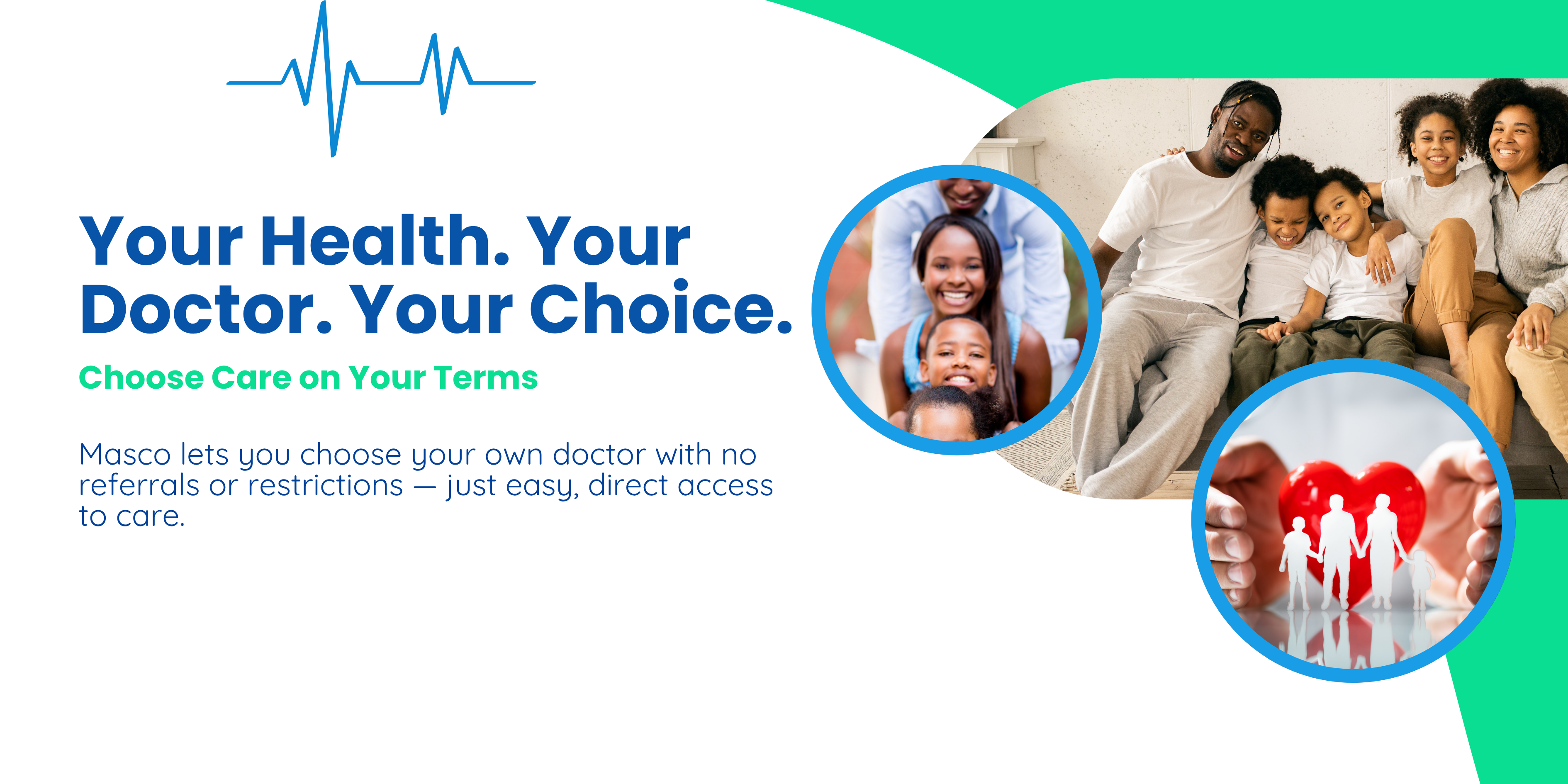 Your Health. Your Doctor. Your Choice.

Choose Care on Your Terms

Masco lets you choose your own doctor with no referrals or restrictions — just easy, direct access to care.